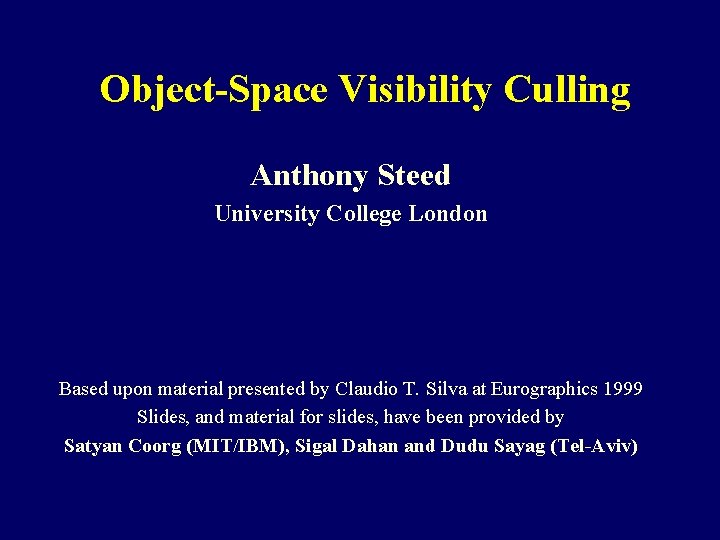 Object-Space Visibility Culling

Anthony Steed

University College London

Based upon material presented by Claudio T. Silva at Eurographics 1999
Slides, and material for slides, have been provided by
Satyan Coorg (MIT/IBM), Sigal Dahan and Dudu Sayag (Tel-Aviv)